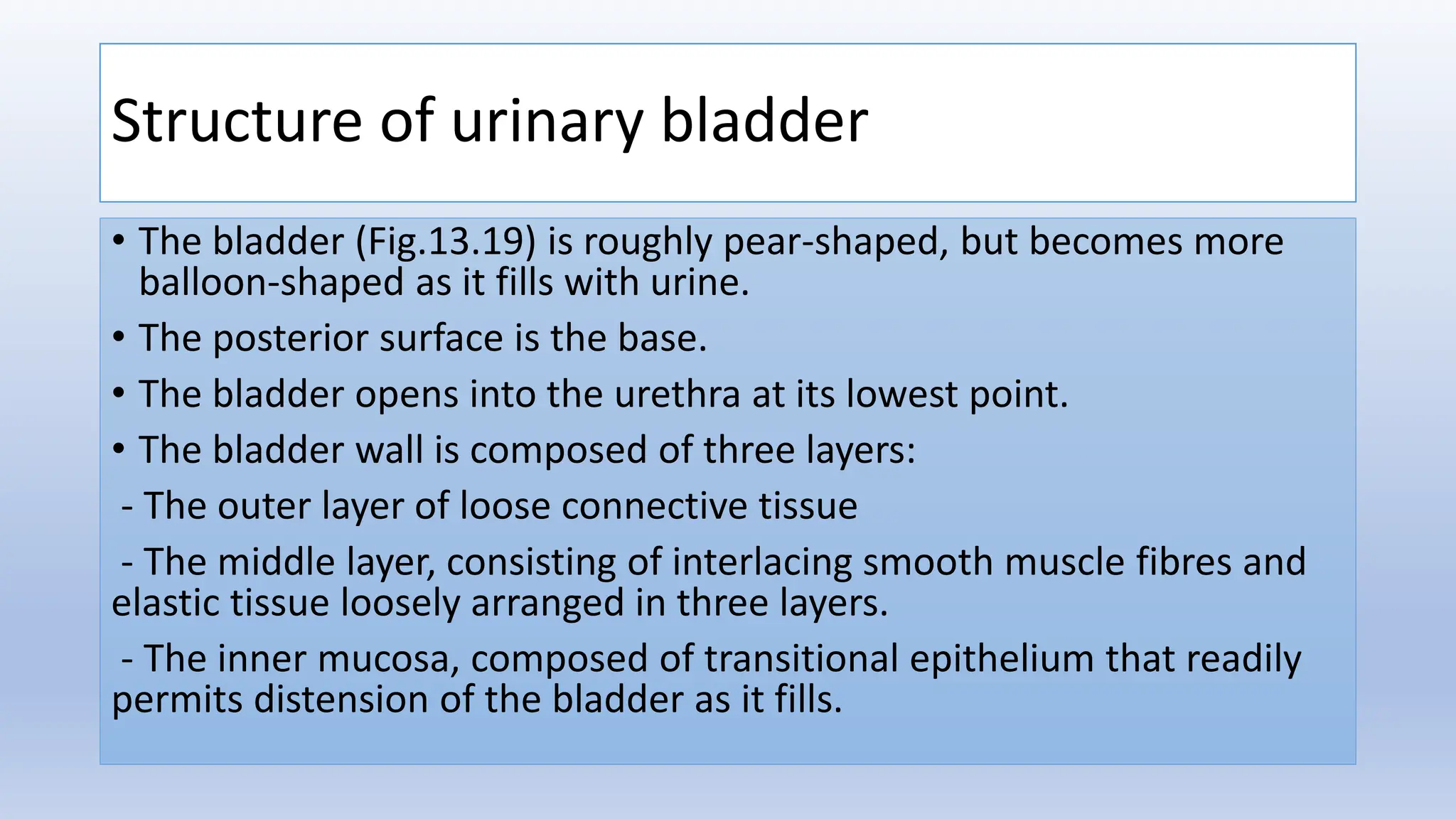 Structure of urinary bladder

• The bladder (Fig.13.19) is roughly pear-shaped, but becomes more balloon-shaped as it fills with urine.

• The posterior surface is the base.

• The bladder opens into the urethra at its lowest point.

• The bladder wall is composed of three layers:

- The outer layer of loose connective tissue

- The middle layer, consisting of interlacing smooth muscle fibres and elastic tissue loosely arranged in three layers.

- The inner mucosa, composed of transitional epithelium that readily permits distension of the bladder as it fills.